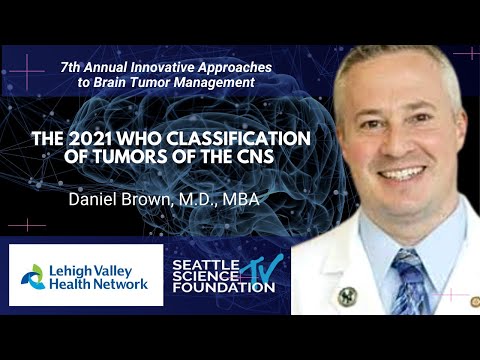 7th Annual Innovative Approaches to Brain Tumor Management

THE 2021 WHO CLASSIFICATION OF TUMORS OF THE CNS

Daniel Brown, M.D., MBA

Lehigh Valley Health Network

SEATTLE SCIENCE FOUNDATION TV